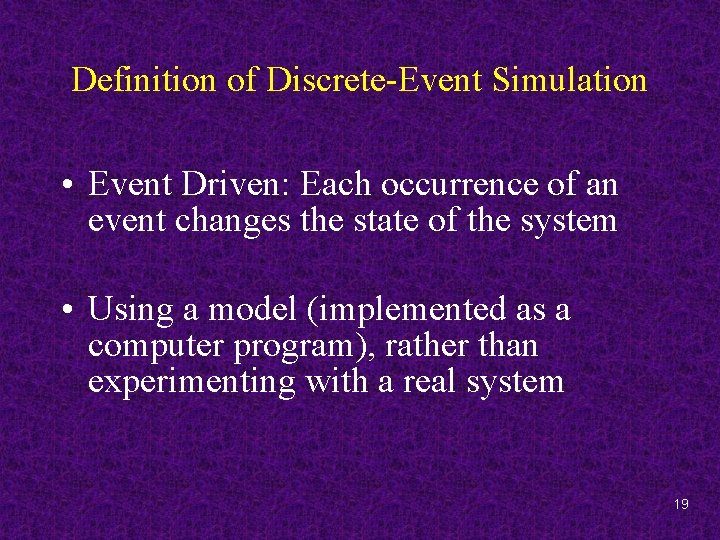 Definition of Discrete-Event Simulation

• Event Driven: Each occurrence of an event changes the state of the system

• Using a model (implemented as a computer program), rather than experimenting with a real system

19